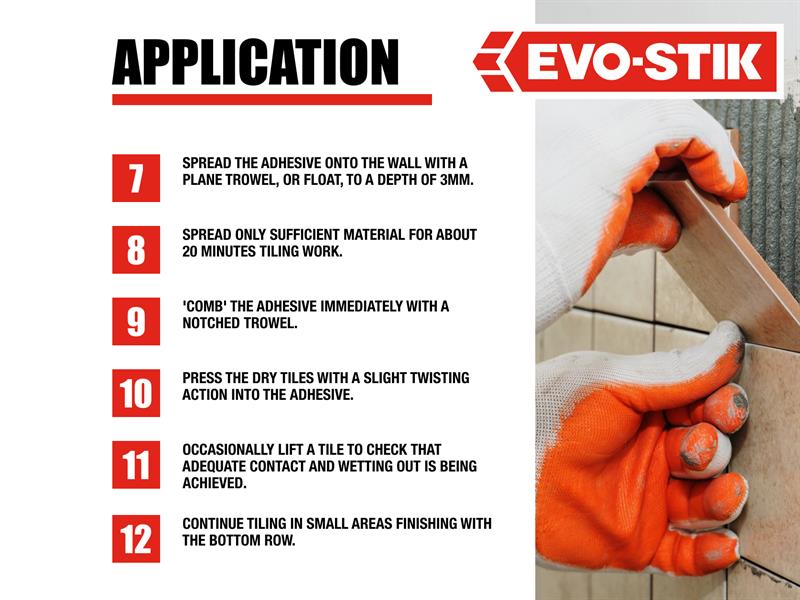 APPLICATION

EVO-STIK

7 SPREAD THE ADHESIVE ONTO THE WALL WITH A PLANE TROWEL, OR FLOAT, TO A DEPTH OF 3MM.

8 SPREAD ONLY SUFFICIENT MATERIAL FOR ABOUT 20 MINUTES TILING WORK.

9 'COMB' THE ADHESIVE IMMEDIATELY WITH A NOTCHED TROWEL.

10 PRESS THE DRY TILES WITH A SLIGHT TWISTING ACTION INTO THE ADHESIVE.

11 OCCASIONALLY LIFT A TILE TO CHECK THAT ADEQUATE CONTACT AND WETTING OUT IS BEING ACHIEVED.

12 CONTINUE TILING IN SMALL AREAS FINISHING WITH THE BOTTOM ROW.